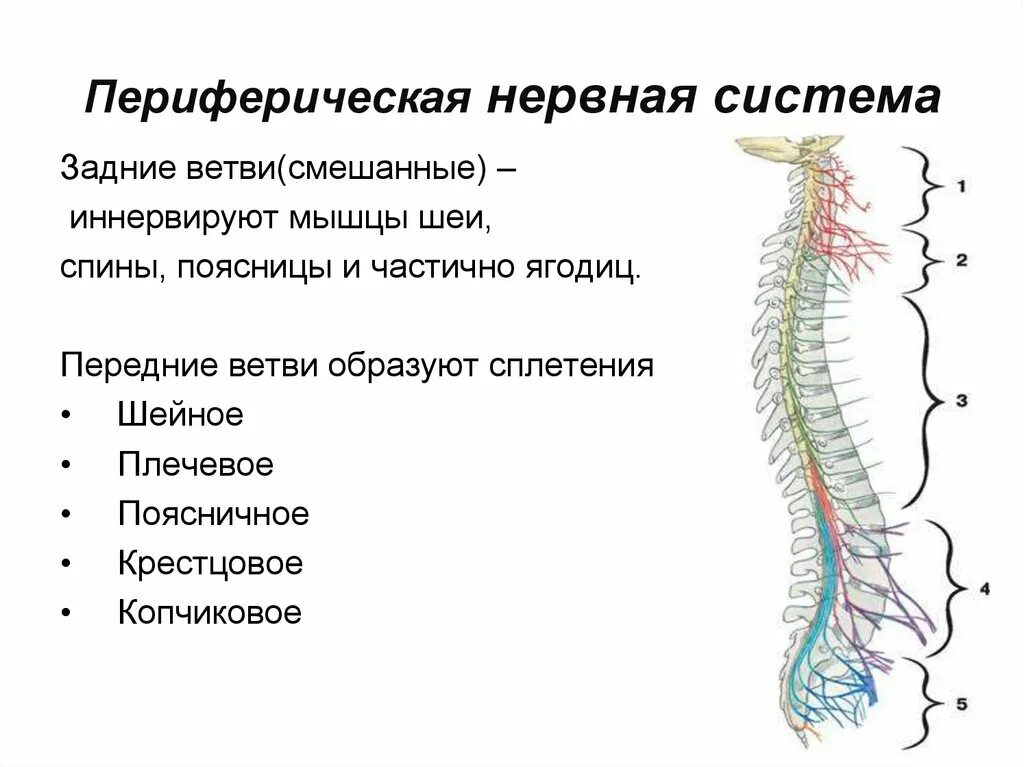 Периферическая нервная система

Задние ветви(смешанные) – иннервируют мышцы шеи, спины, поясницы и частично ягодиц.

Передние ветви образуют сплетения
• Шейное
• Плечевое
• Поясничное
• Крестцовое
• Копчиковое

1
2
3
4
5